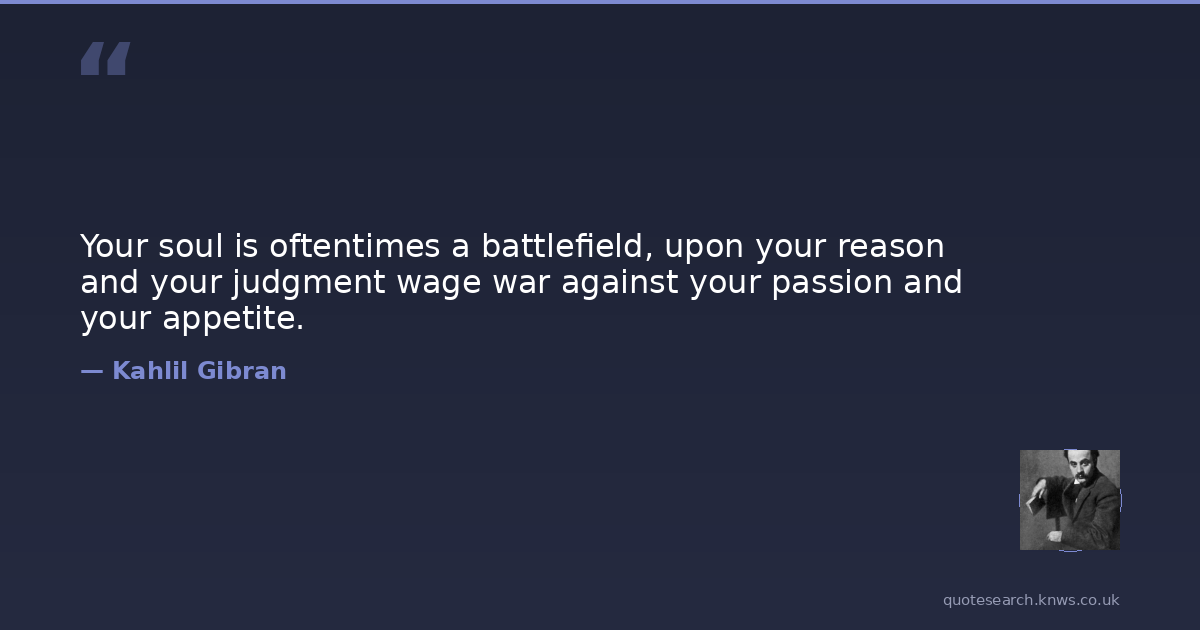 “

Your soul is oftentimes a battlefield, upon your reason and your judgment wage war against your passion and your appetite.

— Kahlil Gibran

quotesearch.knws.co.uk